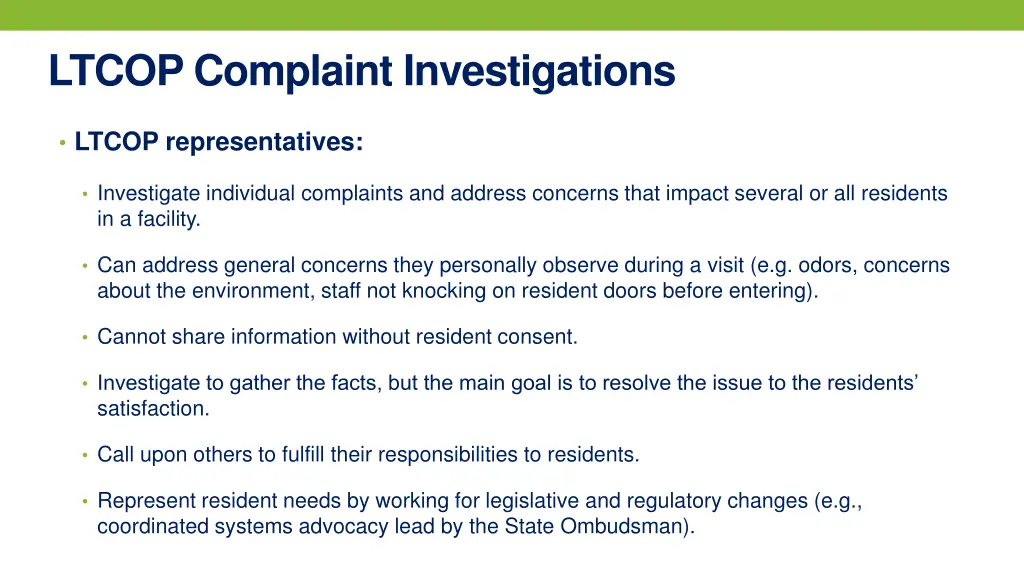 LTCOP Complaint Investigations

• LTCOP representatives:

• Investigate individual complaints and address concerns that impact several or all residents in a facility.

• Can address general concerns they personally observe during a visit (e.g. odors, concerns about the environment, staff not knocking on resident doors before entering).

• Cannot share information without resident consent.

• Investigate to gather the facts, but the main goal is to resolve the issue to the residents' satisfaction.

• Call upon others to fulfill their responsibilities to residents.

• Represent resident needs by working for legislative and regulatory changes (e.g., coordinated systems advocacy lead by the State Ombudsman).